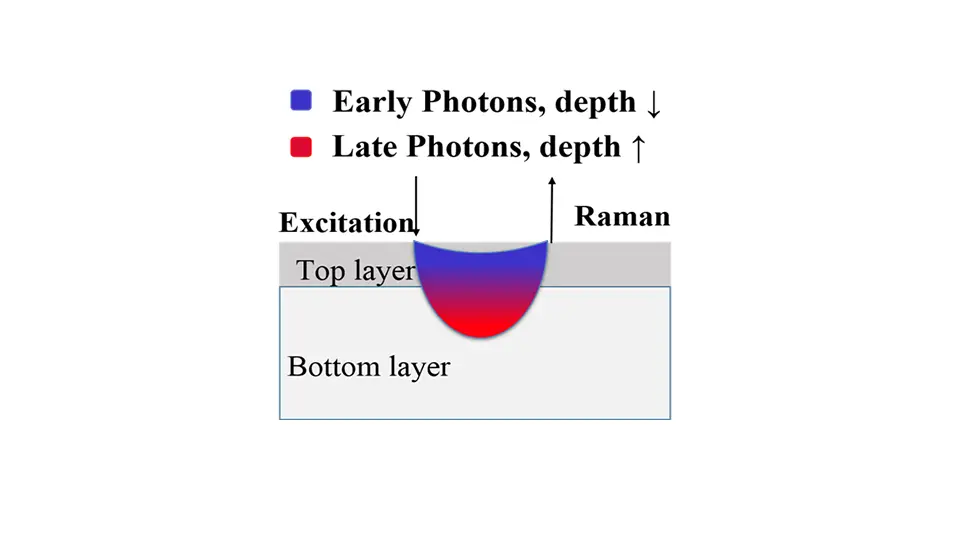 Early Photons, depth ↓
Late Photons, depth ↑

Excitation

Raman

Top layer

Bottom layer